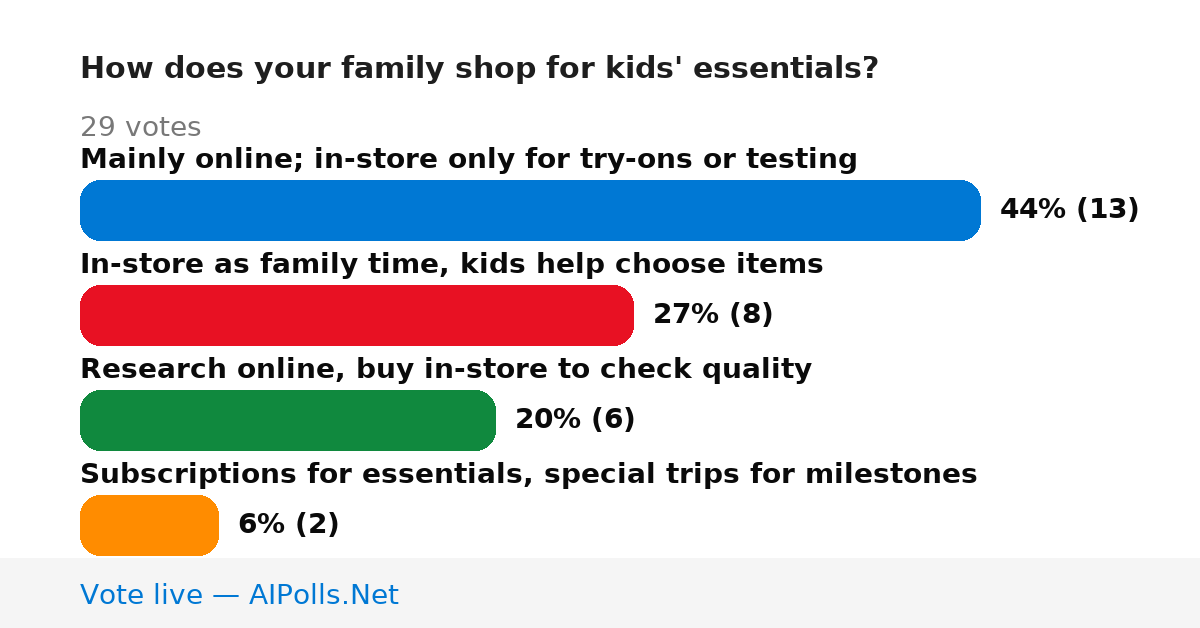 How does your family shop for kids' essentials?

29 votes

Mainly online; in-store only for try-ons or testing

44% (13)

In-store as family time, kids help choose items

27% (8)

Research online, buy in-store to check quality

20% (6)

Subscriptions for essentials, special trips for milestones

6% (2)

Vote live — AIPolls.Net